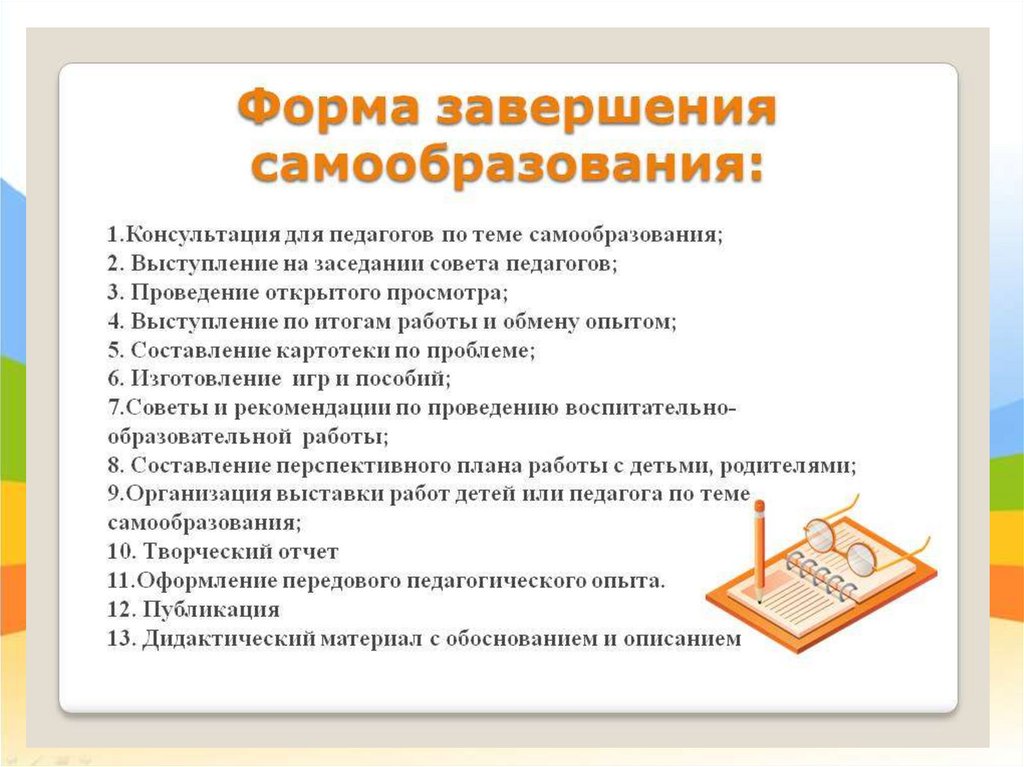 Форма завершения самообразования:

1.Консультация для педагогов по теме самообразования;
2. Выступление на заседании совета педагогов;
3. Проведение открытого просмотра;
4. Выступление по итогам работы и обмену опытом;
5. Составление картотеки по проблеме;
6. Изготовление игр и пособий;
7.Советы и рекомендации по проведению воспитательно-образовательной работы;
8. Составление перспективного плана работы с детьми, родителями;
9.Организация выставки работ детей или педагога по теме самообразования;
10. Творческий отчет
11.Оформление передового педагогического опыта.
12. Публикация
13. Дидактический материал с обоснованием и описанием